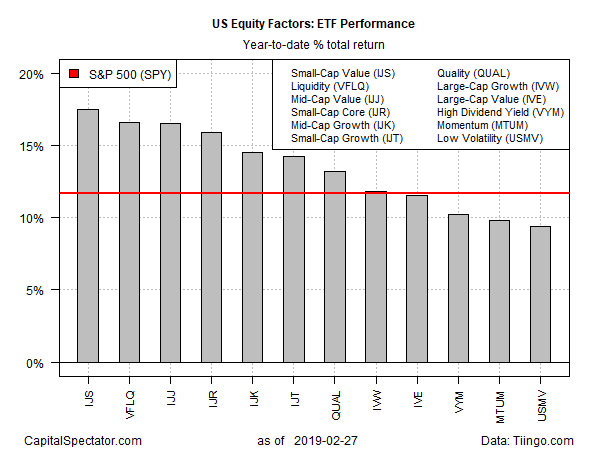 US Equity Factors: ETF Performance

Year-to-date % total return

S&P 500 (SPY)

Small-Cap Value (IJS)
Liquidity (VFLQ)
Mid-Cap Value (IJJ)
Small-Cap Core (IJR)
Mid-Cap Growth (IJK)
Small-Cap Growth (IJT)

Quality (QUAL)
Large-Cap Growth (IVW)
Large-Cap Value (IVE)
High Dividend Yield (VYM)
Momentum (MTUM)
Low Volatility (USMV)

20%
15%
10%
5%
0%

IJS
VFLQ
IJJ
IJR
IJK
IJT
QUAL
IVW
IVE
VYM
MTUM
USMV

CapitalSpectator.com

as of 2019-02-27

Data: Tiingo.com